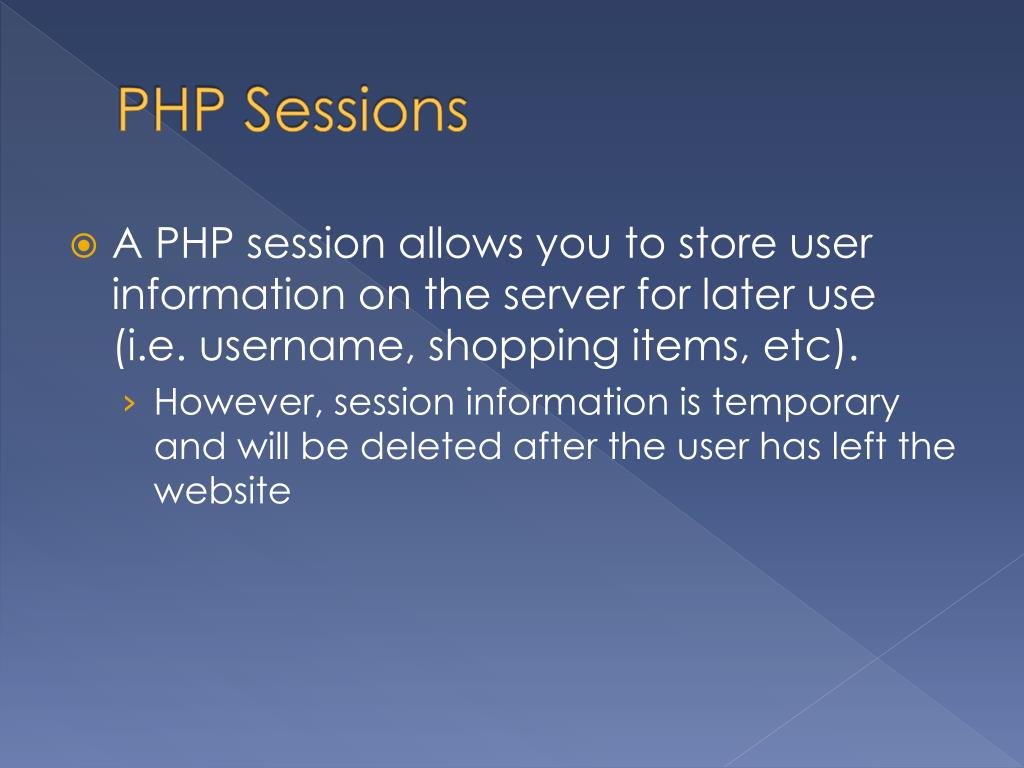 PHP Sessions

A PHP session allows you to store user information on the server for later use (i.e. username, shopping items, etc).

› However, session information is temporary and will be deleted after the user has left the website